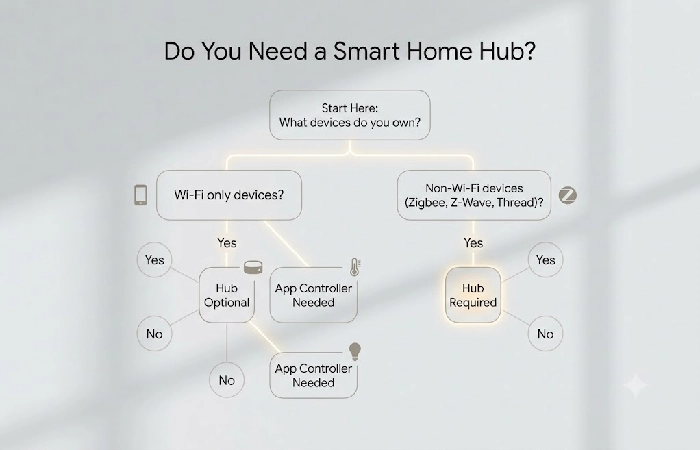 Do You Need a Smart Home Hub?

Start Here:
What devices do you own?

Wi-Fi only devices?

Non-Wi-Fi devices
(Zigbee, Z-Wave, Thread)?

Yes

Yes

Yes

Hub
Optional

App Controller
Needed

Hub
Required

Yes

No

No

No

App Controller
Needed